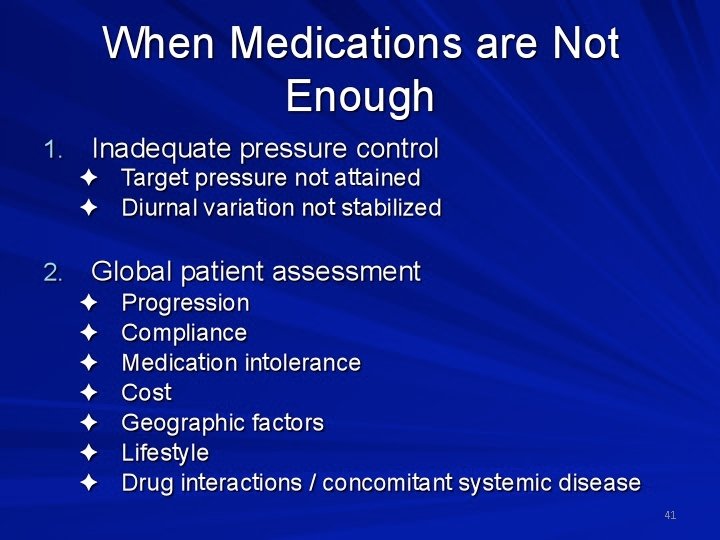 When Medications are Not Enough

1. Inadequate pressure control
✦ Target pressure not attained
✦ Diurnal variation not stabilized

2. Global patient assessment
✦ Progression
✦ Compliance
✦ Medication intolerance
✦ Cost
✦ Geographic factors
✦ Lifestyle
✦ Drug interactions / concomitant systemic disease

41